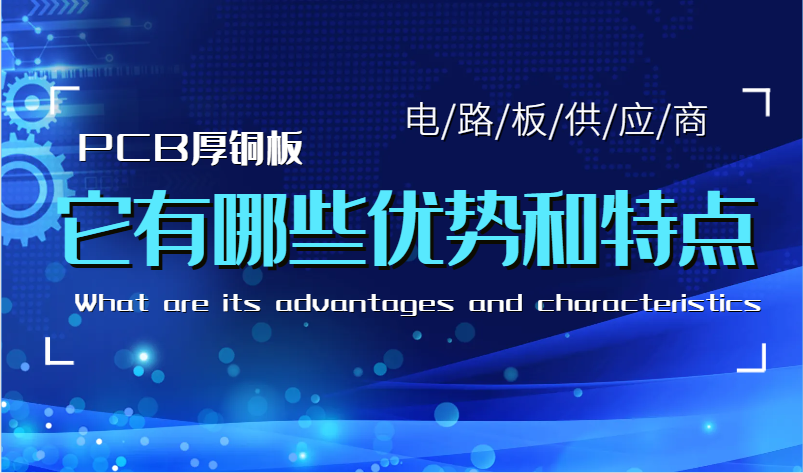 电/路/板/供/应/商

PCB厚铜板

它有哪些优势和特点

What are its advantages and characteristics